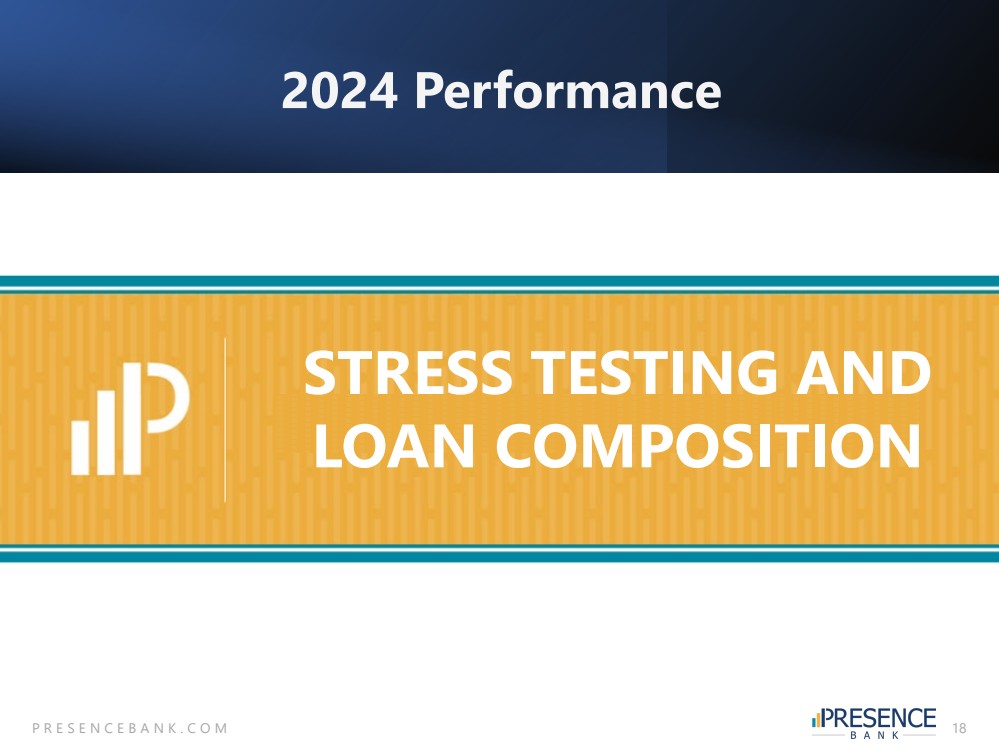 2024 Performance

STRESS TESTING AND LOAN COMPOSITION

PRESENCEBANK.COM

PRESENCE BANK

18